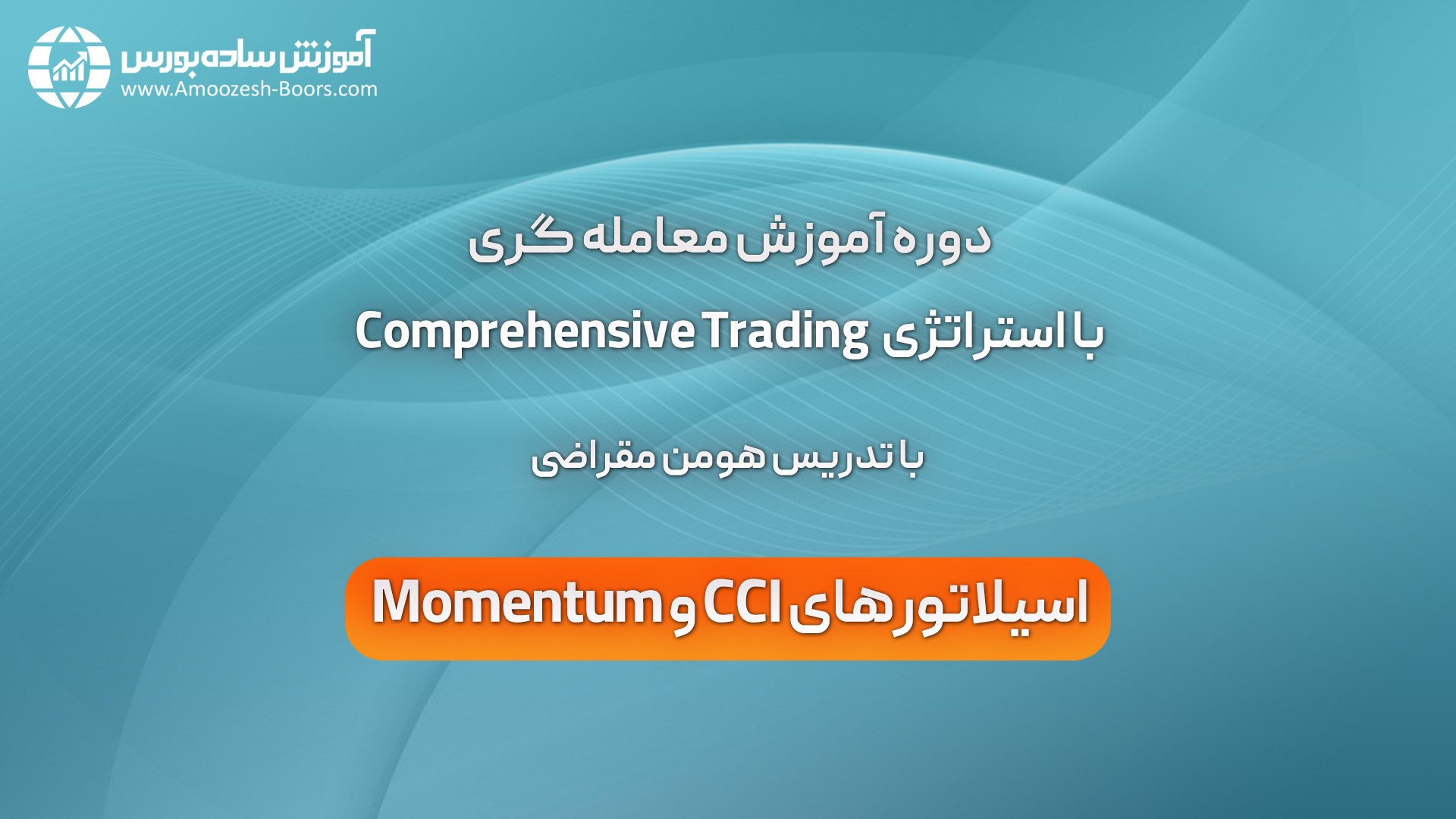 آموزش ساده بورس
www.Amoozesh-Boors.com

دوره آموزش معامله گری

با استراتژی Comprehensive Trading

با تدریس هومن مقراضی

اسیلاتورهای CCI و Momentum